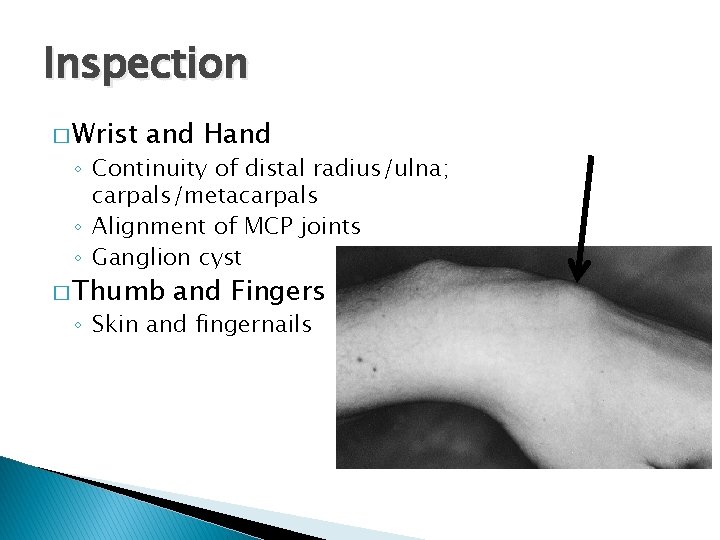 Inspection

□ Wrist and Hand

◦ Continuity of distal radius/ulna; carpals/metacarpals
◦ Alignment of MCP joints
◦ Ganglion cyst

□ Thumb and Fingers

◦ Skin and fingernails